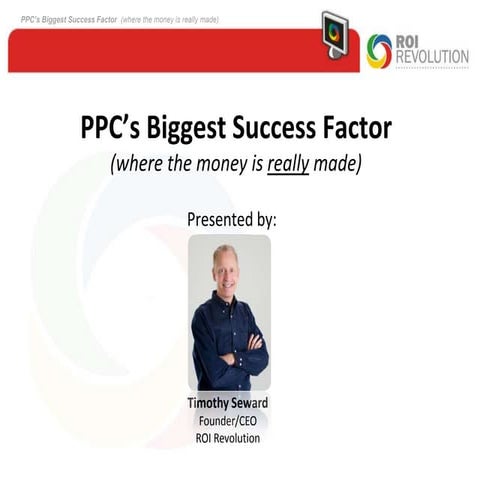 PPC's Biggest Success Factor (where the money is really made)

ROI REVOLUTION

PPC's Biggest Success Factor

(where the money is really made)

Presented by:

Timothy Seward
Founder/CEO
ROI Revolution